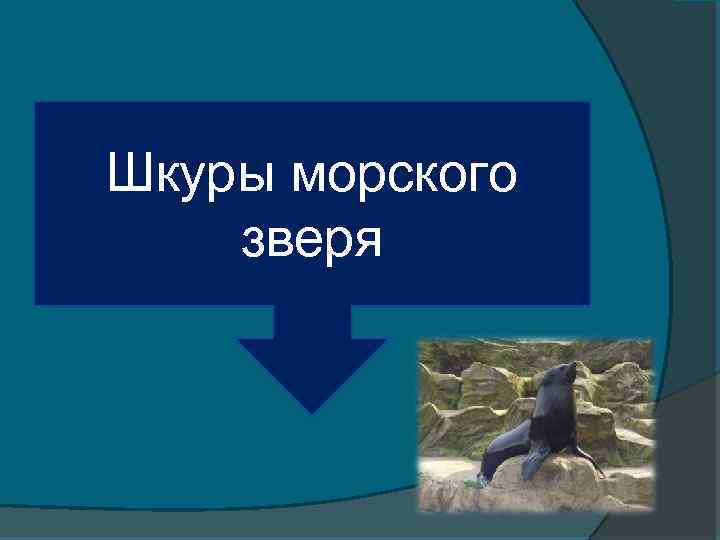 Шкуры морского зверя